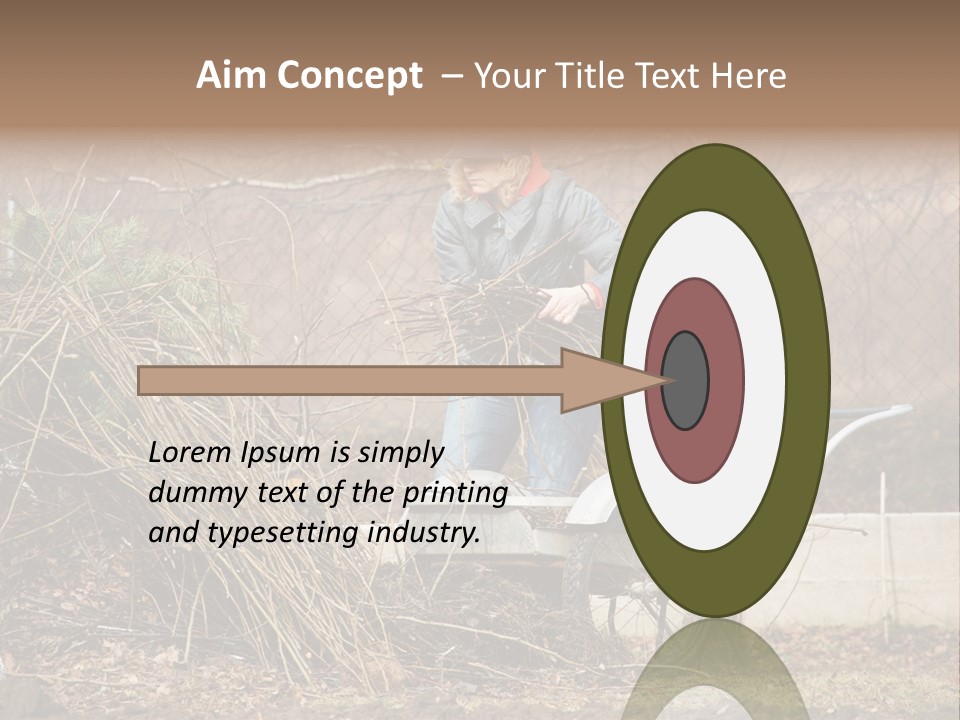 Aim Concept – Your Title Text Here

Lorem Ipsum is simply dummy text of the printing and typesetting industry.